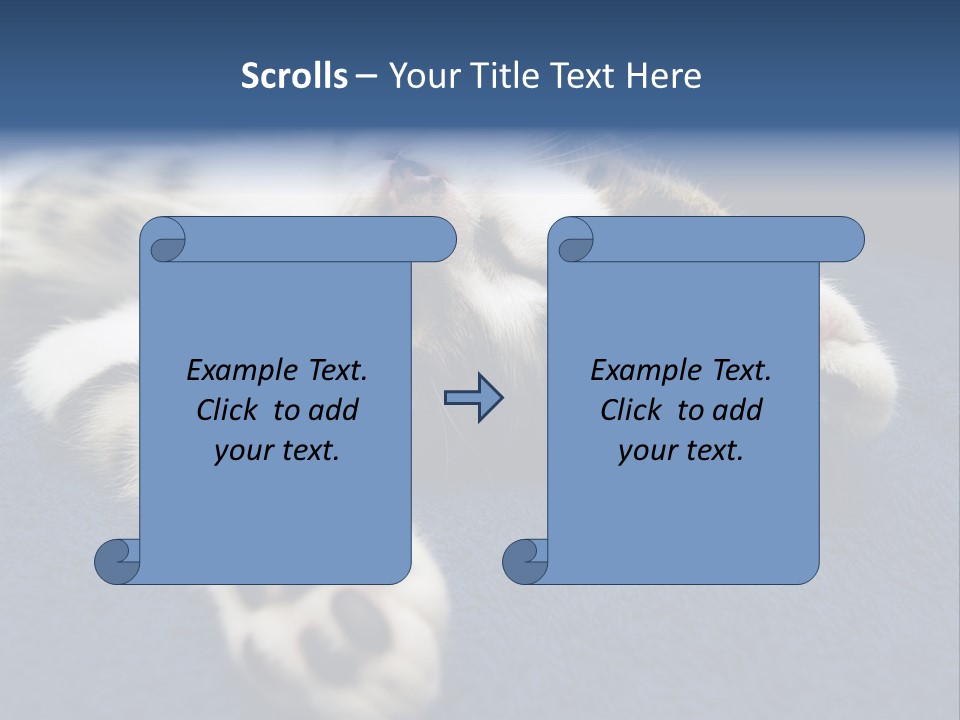 Scrolls – Your Title Text Here

Example Text. Click to add your text.

Example Text. Click to add your text.